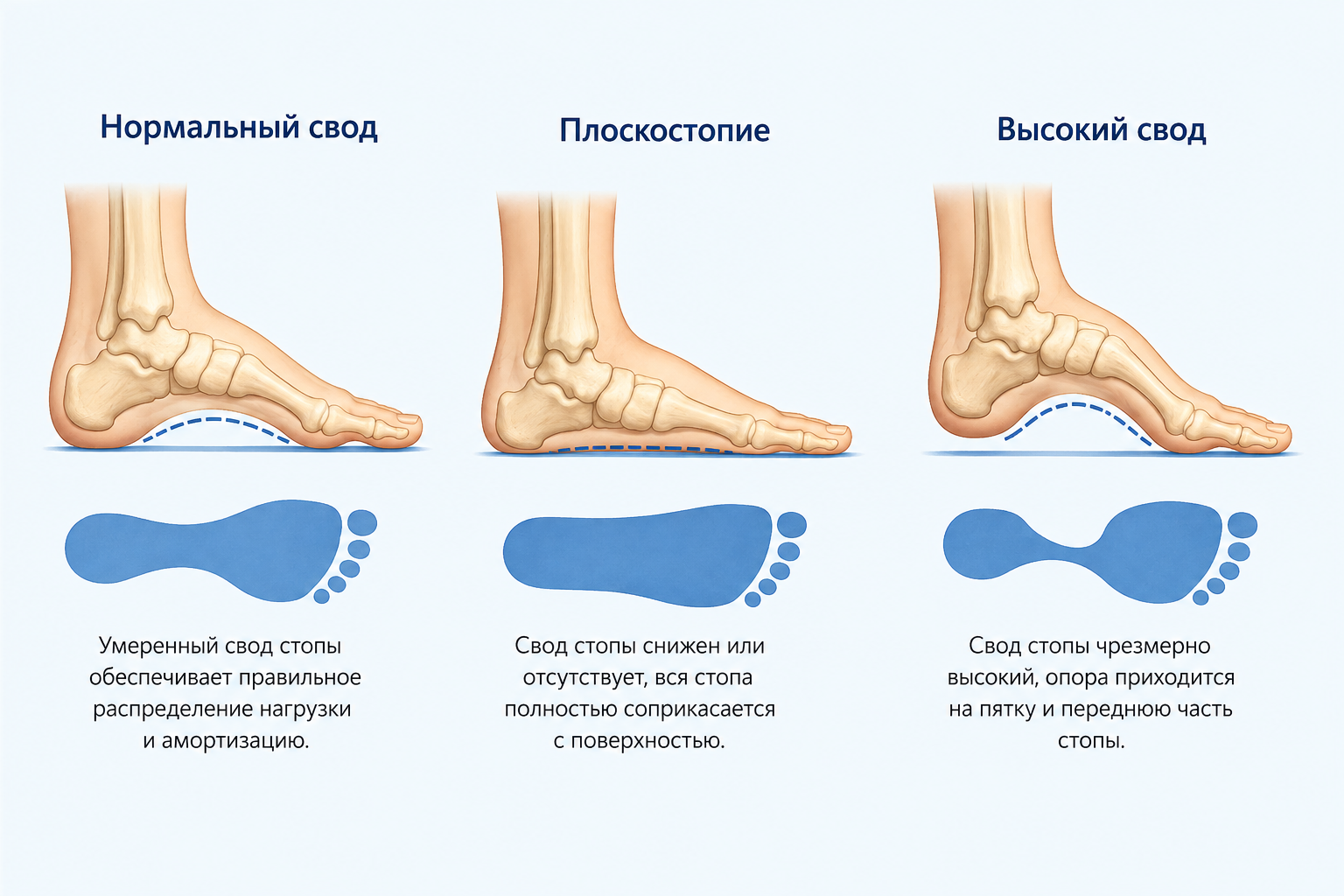 Нормальный свод

Умеренный свод стопы обеспечивает правильное распределение нагрузки и амортизацию.

Плоскостопие

Свод стопы снижен или отсутствует, вся стопа полностью соприкасается с поверхностью.

Высокий свод

Свод стопы чрезмерно высокий, опора приходится на пятку и переднюю часть стопы.